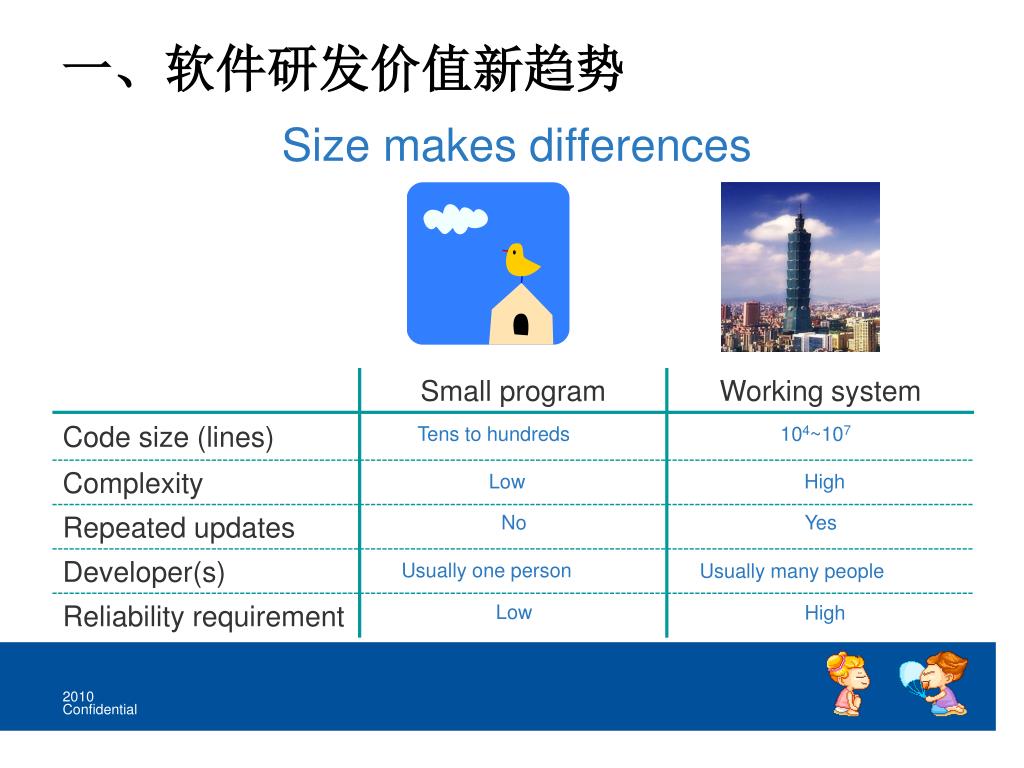 一、软件研发价值新趋势

Size makes differences

| | Small program | Working system |
|---|---|---|
| Code size (lines) | Tens to hundreds | $10^4$~$10^7$ |
| Complexity | Low | High |
| Repeated updates | No | Yes |
| Developer(s) | Usually one person | Usually many people |
| Reliability requirement | Low | High |

2010
Confidential